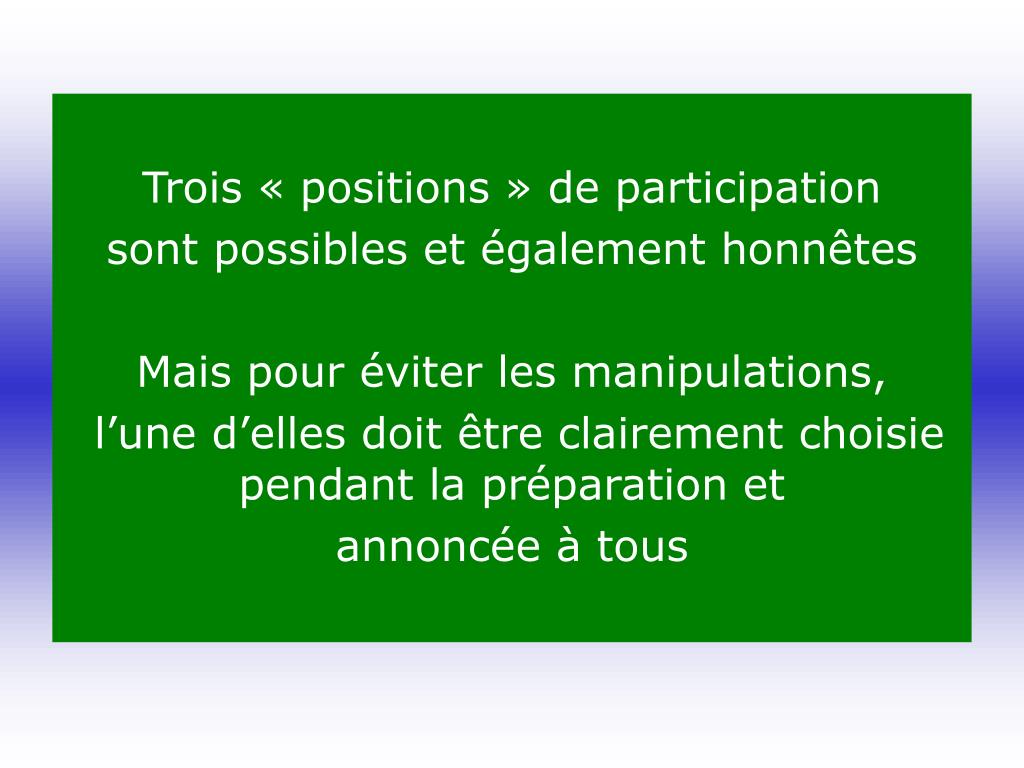 Trois « positions » de participation sont possibles et également honnêtes

Mais pour éviter les manipulations, l’une d’elles doit être clairement choisie pendant la préparation et annoncée à tous